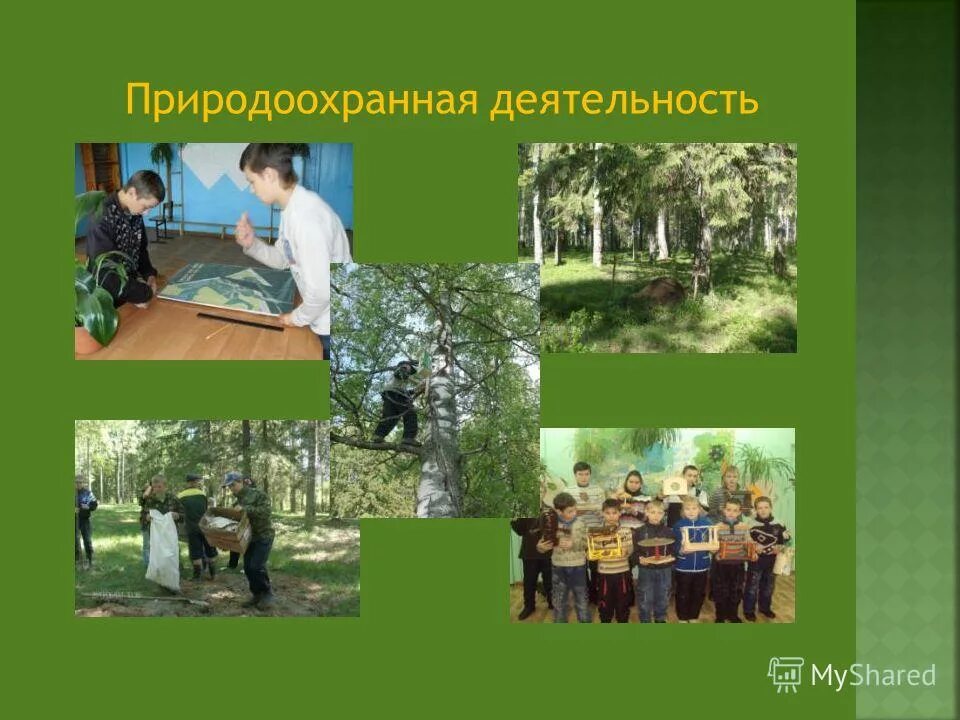 Природоохранная деятельность

MyShared